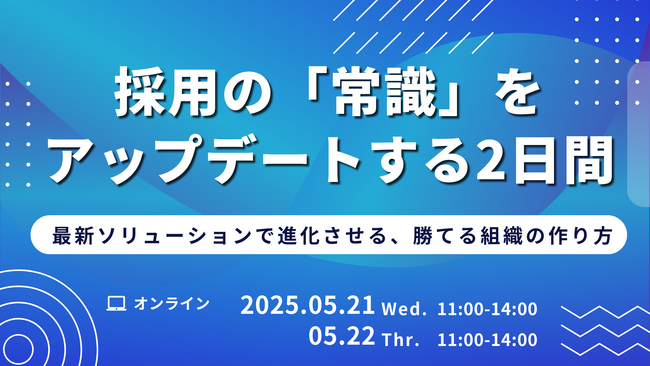 採用の「常識」を
アップデートする2日間

最新ソリューションで進化させる、勝てる組織の作り方

オンライン

2025.05.21 Wed. 11:00-14:00
05.22 Thr. 11:00-14:00